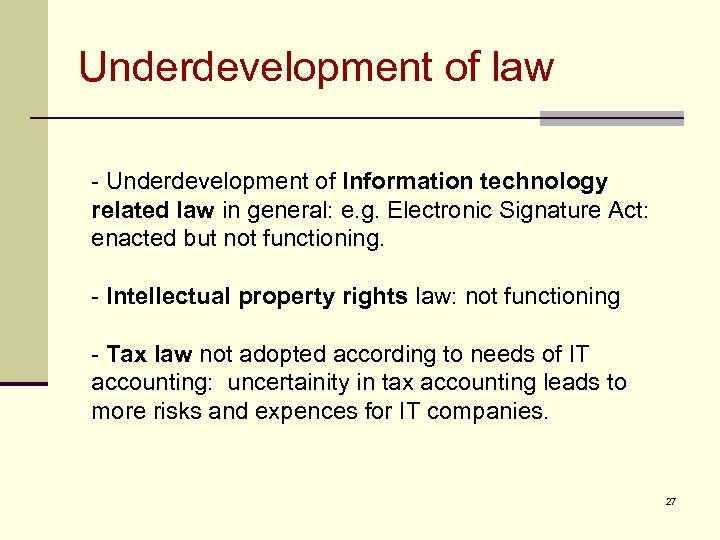 Underdevelopment of law

- Underdevelopment of Information technology related law in general: e.g. Electronic Signature Act: enacted but not functioning.

- Intellectual property rights law: not functioning

- Tax law not adopted according to needs of IT accounting:  uncertainity in tax accounting leads to more risks and expences for IT companies.

27